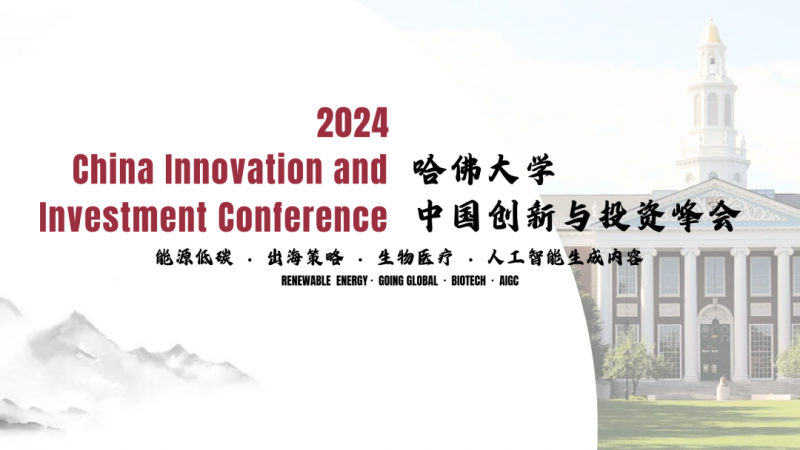 2024
China Innovation and Investment Conference

哈佛大学
中国创新与投资峰会

能源低碳 · 出海策略 · 生物医疗 · 人工智能生成内容

RENEWABLE ENERGY · GOING GLOBAL · BIOTECH · AIGC